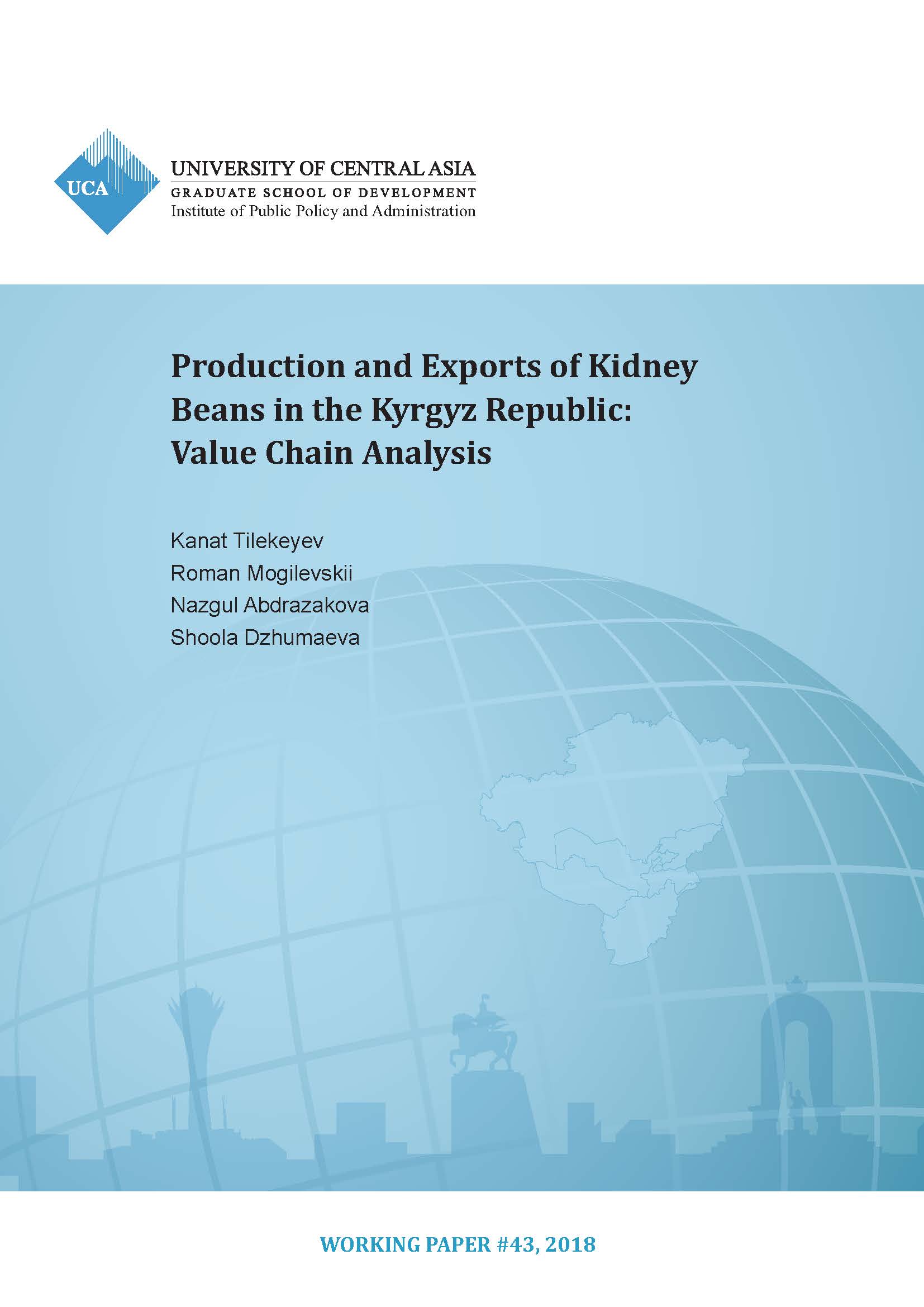 UCA
UNIVERSITY OF CENTRAL ASIA
GRADUATE SCHOOL OF DEVELOPMENT
Institute of Public Policy and Administration

Production and Exports of Kidney Beans in the Kyrgyz Republic: Value Chain Analysis

Kanat Tilekeyev
Roman Mogilevskii
Nazgul Abdrazakova
Shoola Dzhumaeva

WORKING PAPER #43, 2018